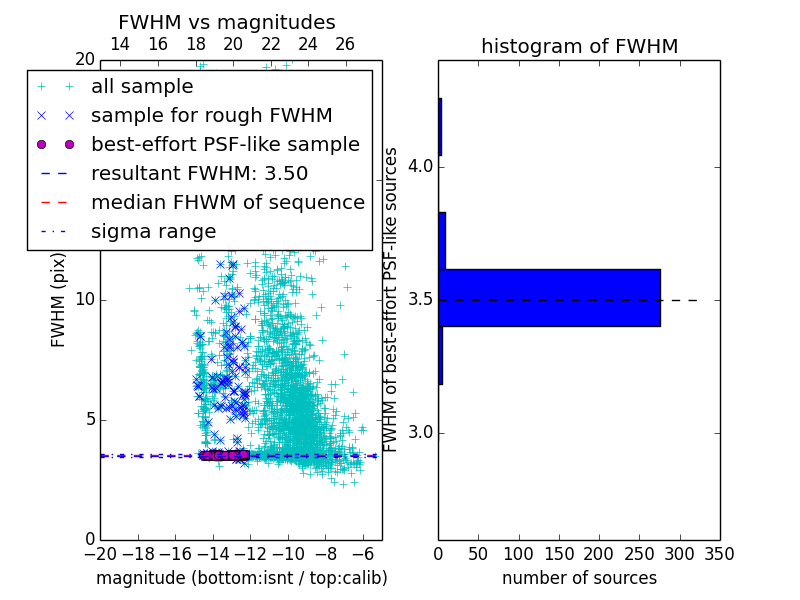 FWHM vs magnitudes

14 16 18 20 22 24 26

20

all sample
sample for rough FWHM
best-effort PSF-like sample
resultant FWHM: 3.50
median FHWM of sequence
sigma range

FWHM (pix)

10

5

0

−20 −18 −16 −14 −12 −10 −8 −6

magnitude (bottom:isnt / top:calib)

histogram of FWHM

FWHM of best-effort PSF-like sources

4.0

3.5

3.0

0 50 100 150 200 250 300 350

number of sources